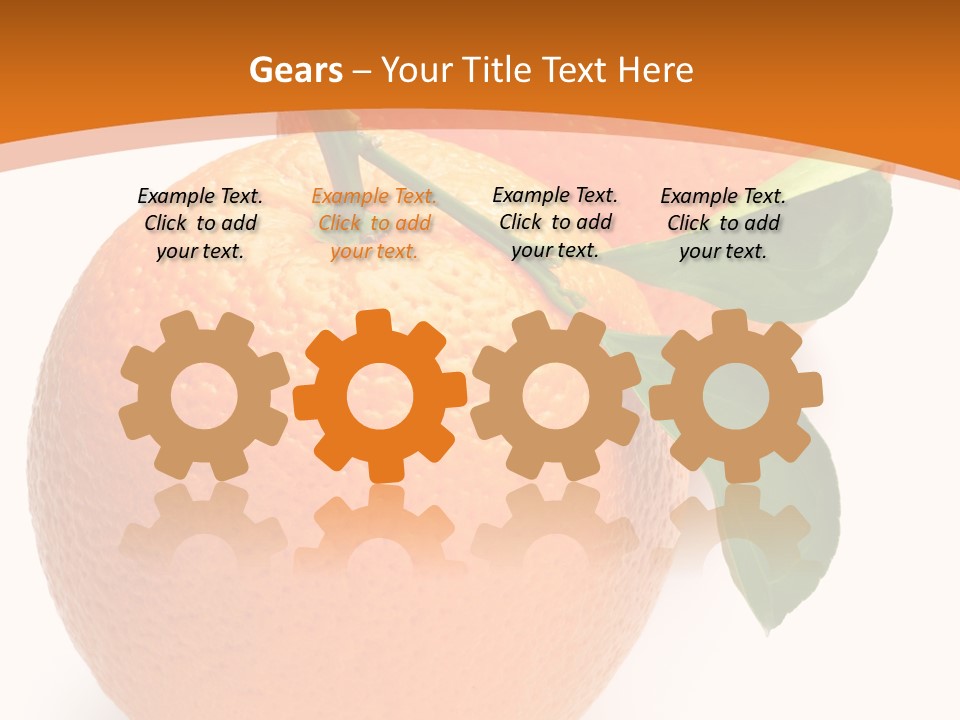 Gears – Your Title Text Here

Example Text. Click to add your text.

Example Text. Click to add your text.

Example Text. Click to add your text.

Example Text. Click to add your text.